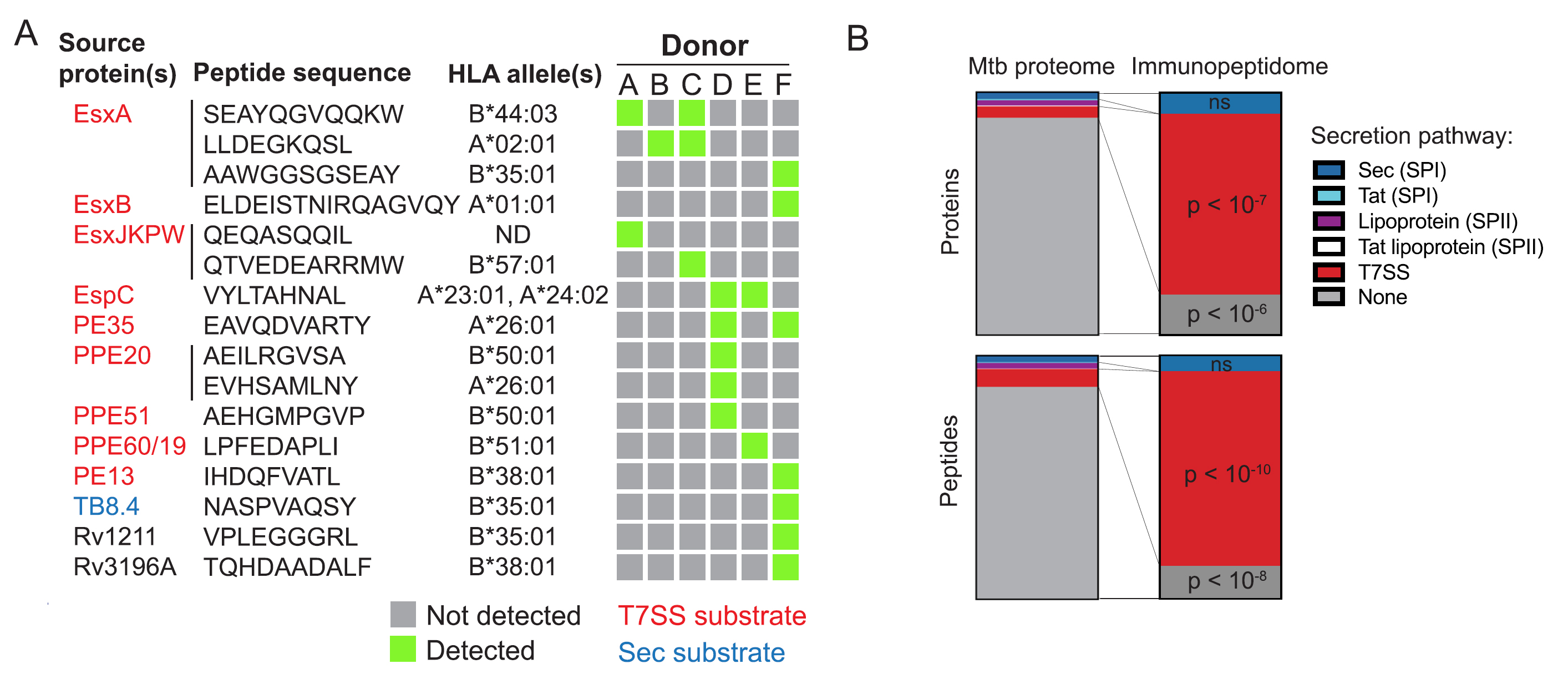 A

| Source protein(s) | Peptide sequence | HLA allele(s) | Donor A | B | C | D | E | F |
|---|---|---|---|---|---|---|---|---|
| EsxA | SEAYQGVQQKW | B*44:03 | | | | | | |
| | LLDEGKQSL | A*02:01 | | | | | | |
| | AAWGGSGSEAY | B*35:01 | | | | | | |
| EsxB | ELDEISTNIRQAGVQY | A*01:01 | | | | | | |
| EsxJKPW | QEQASQQIL | ND | | | | | | |
| | QTVEDEARRMW | B*57:01 | | | | | | |
| EspC | VYLTAHNAL | A*23:01, A*24:02 | | | | | | |
| PE35 | EAVQDVARTY | A*26:01 | | | | | | |
| PPE20 | AEILRGVSA | B*50:01 | | | | | | |
| | EVHSAMLNY | A*26:01 | | | | | | |
| PPE51 | AEHGMPGVP | B*50:01 | | | | | | |
| PPE60/19 | LPFEDAPLI | B*51:01 | | | | | | |
| PE13 | IHDQFVATL | B*38:01 | | | | | | |
| TB8.4 | NASPVAQSY | B*35:01 | | | | | | |
| Rv1211 | VPLEGGGRL | B*35:01 | | | | | | |
| Rv3196A | TQHDAADALF | B*38:01 | | | | | | |

Not detected
Detected
T7SS substrate
Sec substrate

B

Mtb proteome Immunopeptidome

Proteins
ns
$p < 10^{-7}$
$p < 10^{-6}$

Peptides
ns
$p < 10^{-10}$
$p < 10^{-8}$

Secretion pathway:
Sec (SPI)
Tat (SPI)
Lipoprotein (SPII)
Tat lipoprotein (SPII)
T7SS
None